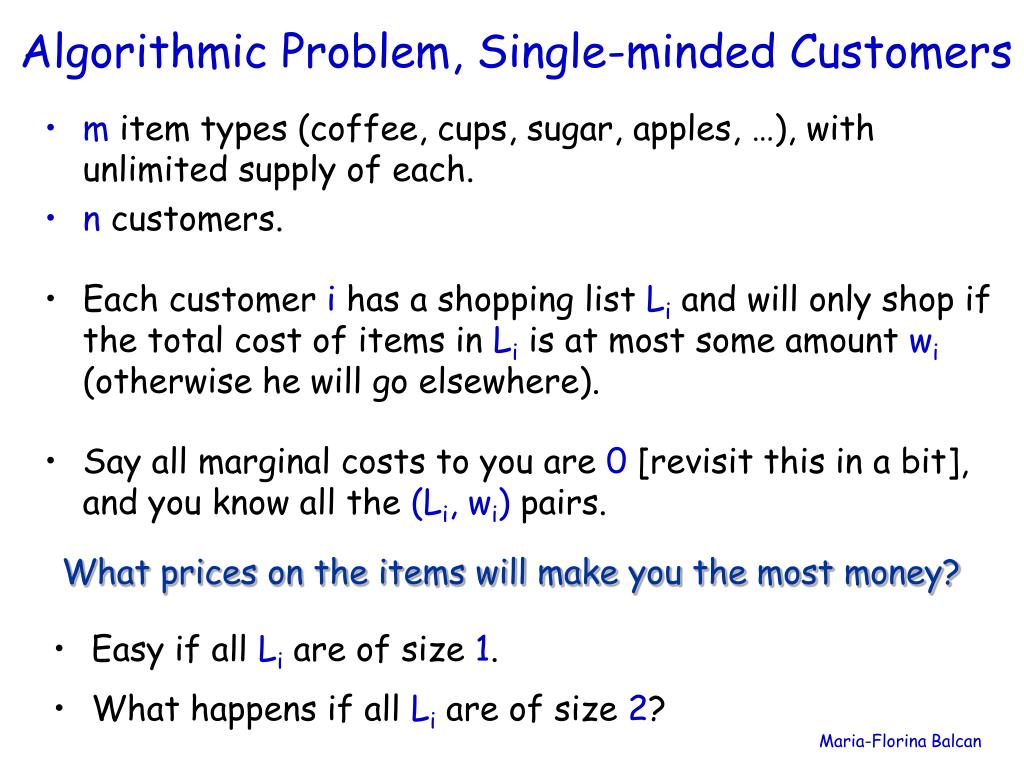 Algorithmic Problem, Single-minded Customers

• m item types (coffee, cups, sugar, apples, …), with unlimited supply of each.
• n customers.

• Each customer i has a shopping list $L_i$ and will only shop if the total cost of items in $L_i$ is at most some amount $w_i$ (otherwise he will go elsewhere).

• Say all marginal costs to you are 0 [revisit this in a bit], and you know all the $(L_i, w_i)$ pairs.

What prices on the items will make you the most money?

• Easy if all $L_i$ are of size 1.
• What happens if all $L_i$ are of size 2?

Maria-Florina Balcan